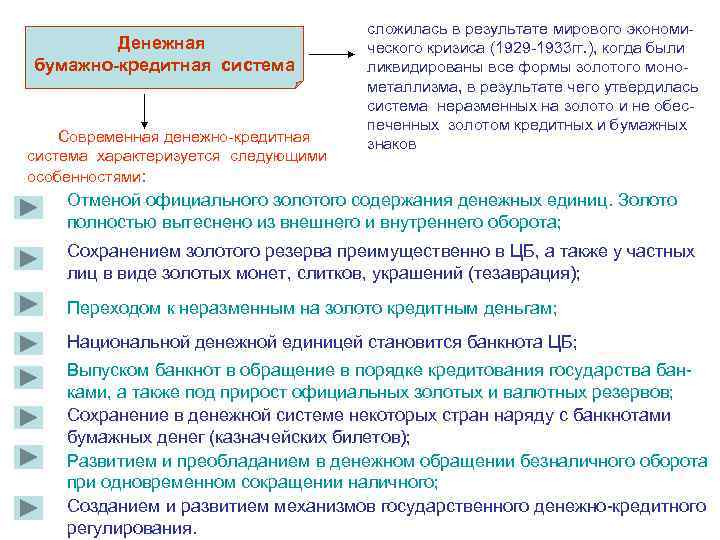 Денежная бумажно-кредитная система

сложилась в результате мирового экономического кризиса (1929-1933гг.), когда были ликвидированы все формы золотого монометаллизма, в результате чего утвердилась система неразменных на золото и не обеспеченных золотом кредитных и бумажных знаков

Современная денежно-кредитная система характеризуется следующими особенностями:

Отменой официального золотого содержания денежных единиц. Золото полностью вытеснено из внешнего и внутреннего оборота;

Сохранением золотого резерва преимущественно в ЦБ, а также у частных лиц в виде золотых монет, слитков, украшений (тезаврация);

Переходом к неразменным на золото кредитным деньгам;

Национальной денежной единицей становится банкнота ЦБ;

Выпуском банкнот в обращение в порядке кредитования государства банками, а также под прирост официальных золотых и валютных резервов;

Сохранение в денежной системе некоторых стран наряду с банкнотами бумажных денег (казначейских билетов);

Развитием и преобладанием в денежном обращении безналичного оборота при одновременном сокращении наличного;

Созданием и развитием механизмов государственного денежно-кредитного регулирования.